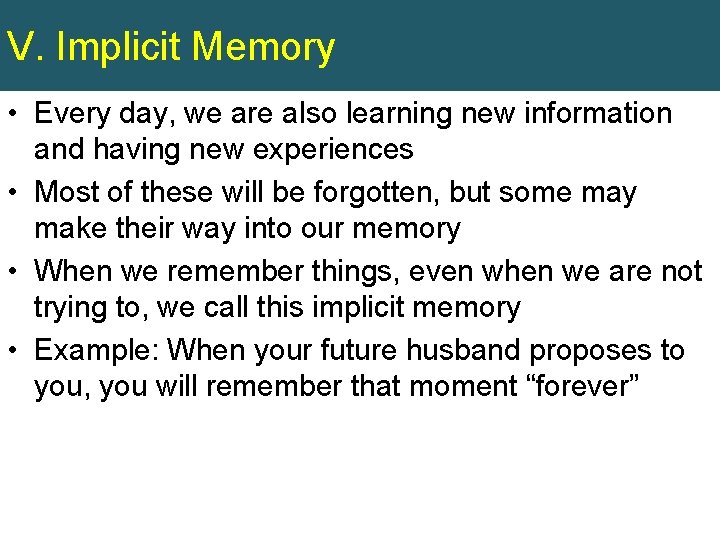 V. Implicit Memory

• Every day, we are also learning new information and having new experiences
• Most of these will be forgotten, but some may make their way into our memory
• When we remember things, even when we are not trying to, we call this implicit memory
• Example: When your future husband proposes to you, you will remember that moment “forever”